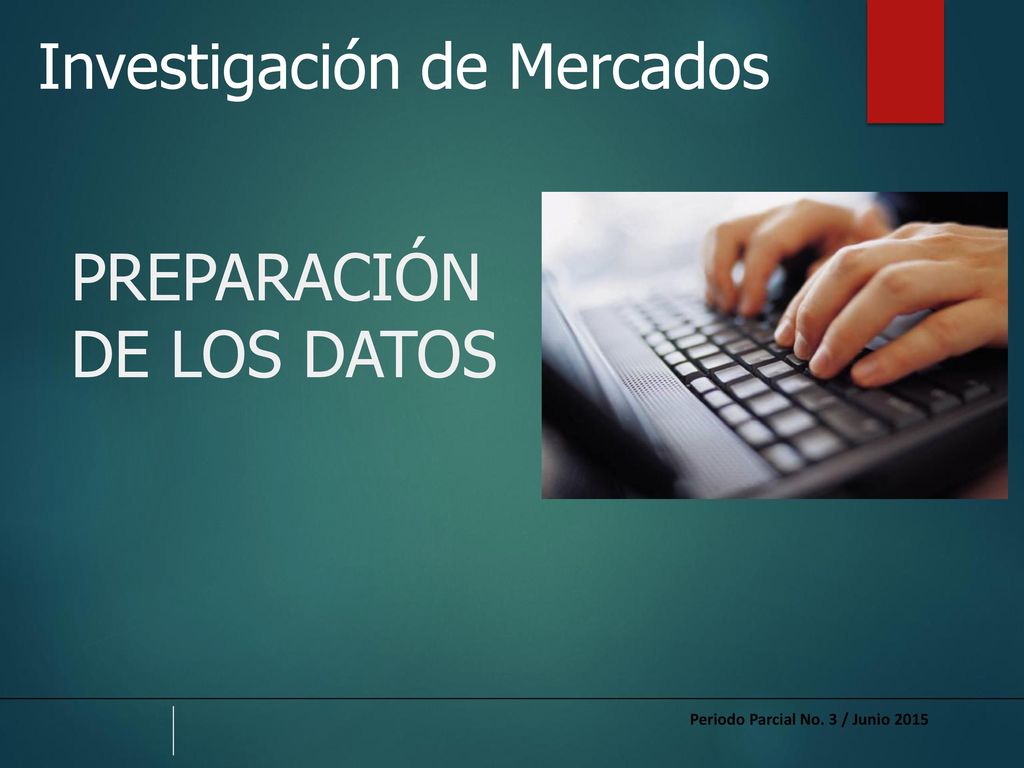 Investigación de Mercados

PREPARACIÓN DE LOS DATOS

Periodo Parcial No. 3 / Junio 2015